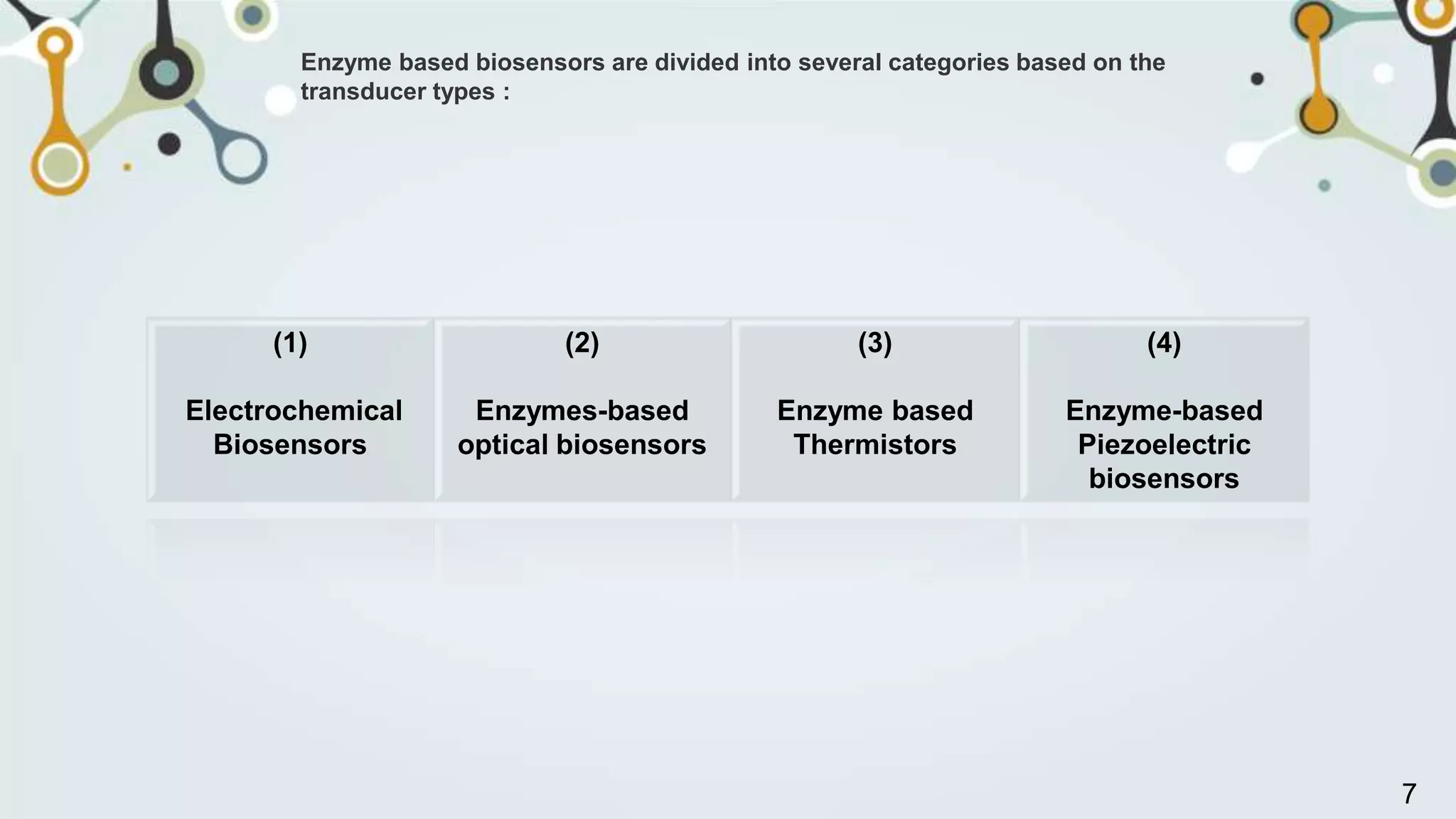 Enzyme based biosensors are divided into several categories based on the transducer types :

(1)

Electrochemical Biosensors

(2)

Enzymes-based optical biosensors

(3)

Enzyme based Thermistors

(4)

Enzyme-based Piezoelectric biosensors

7